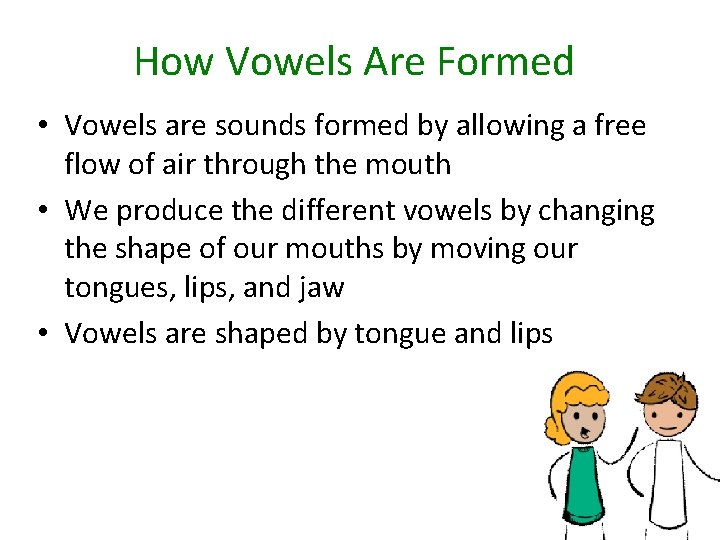 How Vowels Are Formed

• Vowels are sounds formed by allowing a free flow of air through the mouth
• We produce the different vowels by changing the shape of our mouths by moving our tongues, lips, and jaw
• Vowels are shaped by tongue and lips